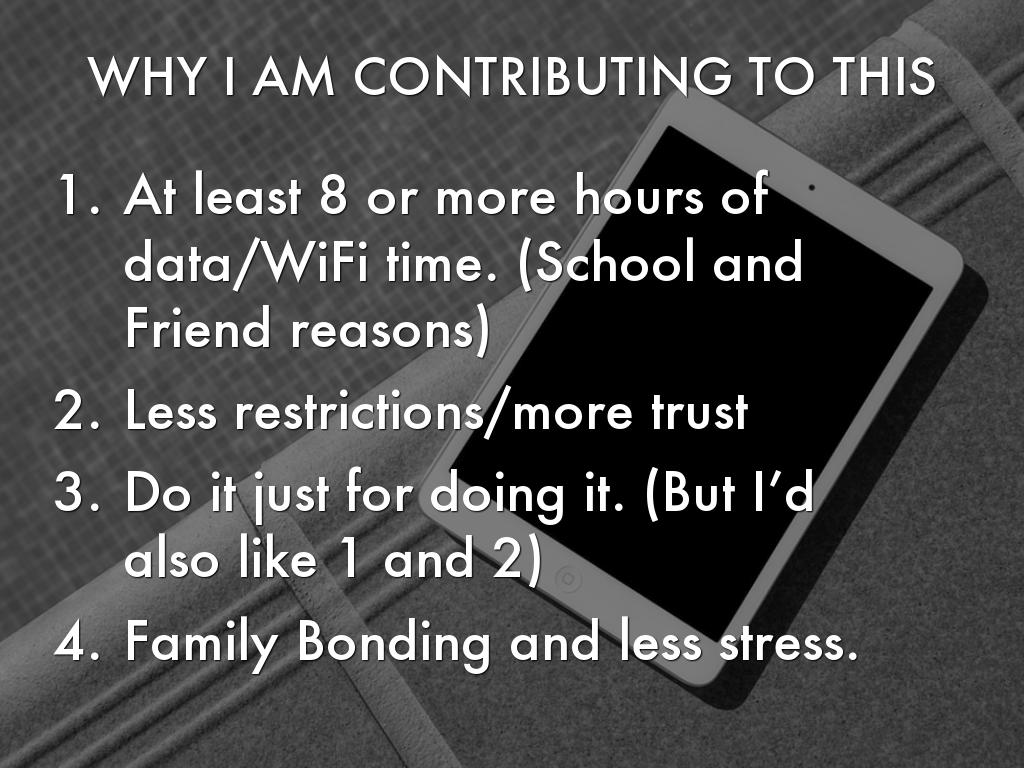 WHY I AM CONTRIBUTING TO THIS

1. At least 8 or more hours of data/WiFi time. (School and Friend reasons)
2. Less restrictions/more trust
3. Do it just for doing it. (But I'd also like 1 and 2)
4. Family Bonding and less stress.